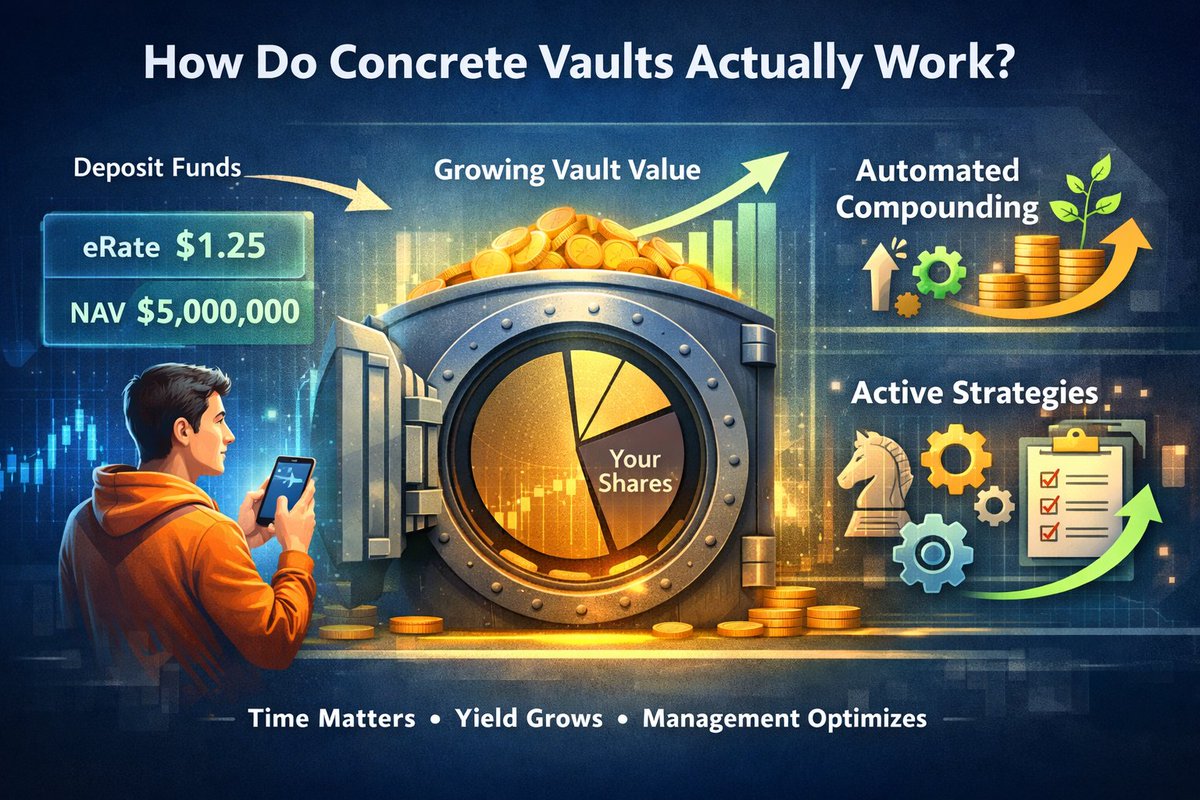 How Do Concrete Vaults Actually Work?

Deposit Funds

eRate $1.25

NAV $5,000,000

Growing Vault Value

Your Shares

Automated Compounding

Active Strategies

Time Matters • Yield Grows • Management Optimizes